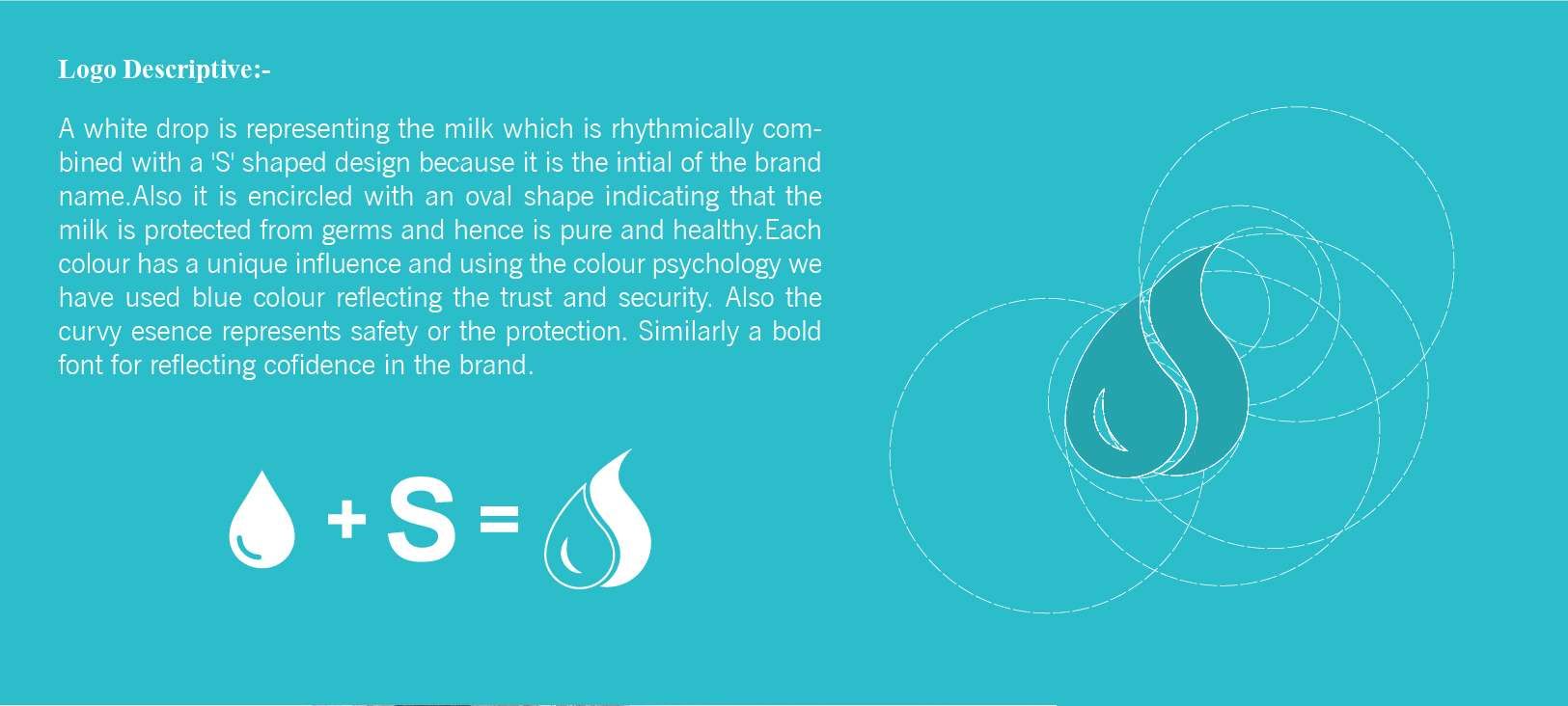 Logo Descriptive:-

A white drop is representing the milk which is rhythmically combined with a 'S' shaped design because it is the intial of the brand name.Also it is encircled with an oval shape indicating that the milk is protected from germs and hence is pure and healthy.Each colour has a unique influence and using the colour psychology we have used blue colour reflecting the trust and security. Also the curvy esence represents safety or the protection. Similarly a bold font for reflecting cofidence in the brand.

+ S =